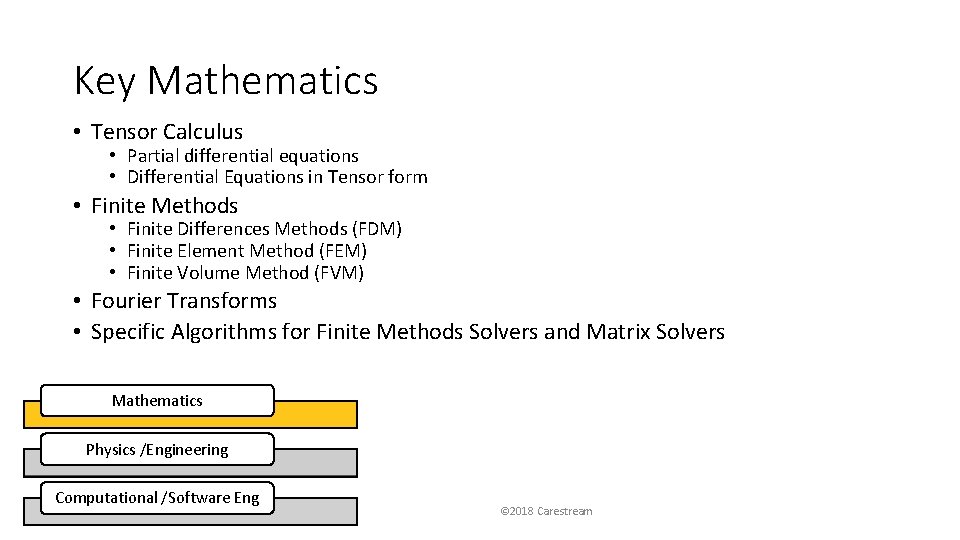 Key Mathematics

• Tensor Calculus
  • Partial differential equations
  • Differential Equations in Tensor form
• Finite Methods
  • Finite Differences Methods (FDM)
  • Finite Element Method (FEM)
  • Finite Volume Method (FVM)
• Fourier Transforms
• Specific Algorithms for Finite Methods Solvers and Matrix Solvers

Mathematics

Physics /Engineering

Computational /Software Eng

©2018 Carestream